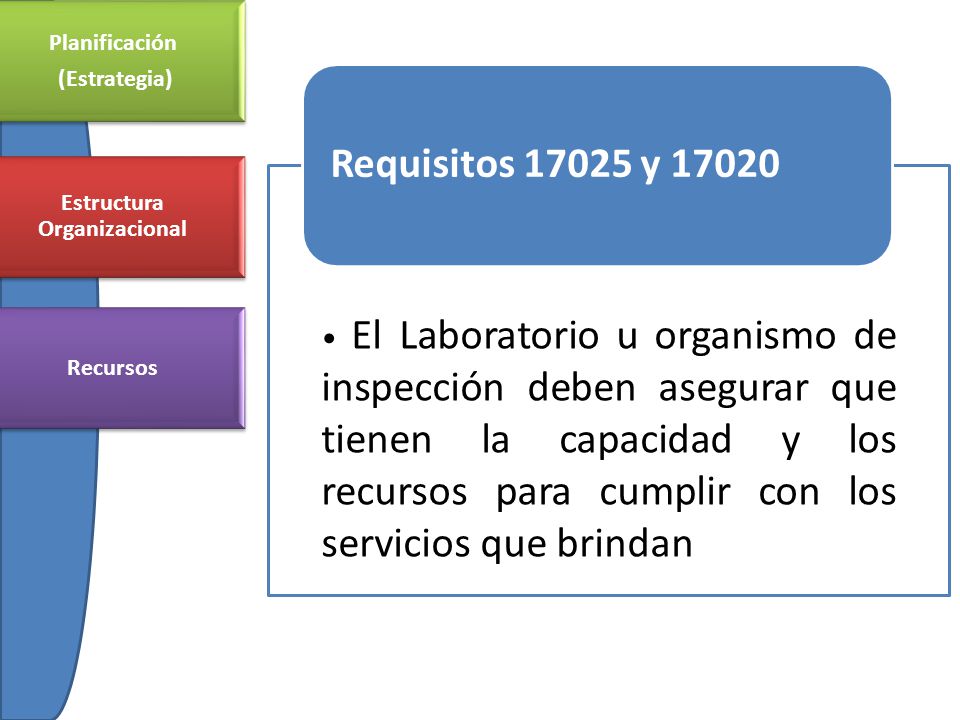 Planificación
(Estrategia)

Estructura
Organizacional

Recursos

Requisitos 17025 y 17020

• El Laboratorio u organismo de inspección deben asegurar que tienen la capacidad y los recursos para cumplir con los servicios que brindan